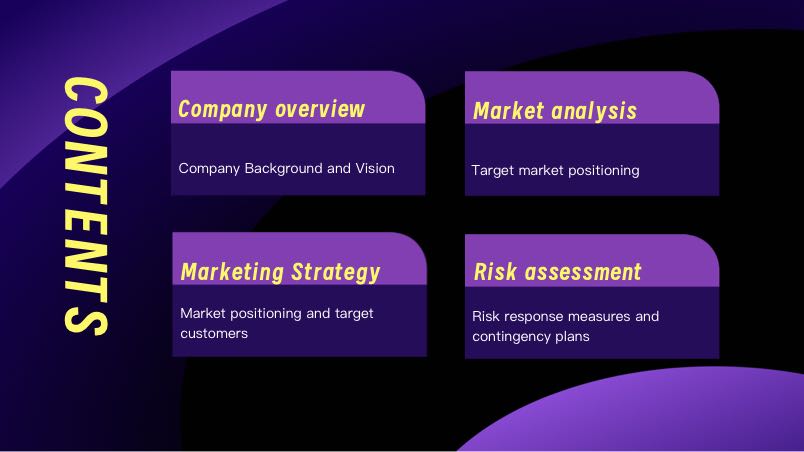 CONTENTS

Company overview

Company Background and Vision

Market analysis

Target market positioning

Marketing Strategy

Market positioning and target customers

Risk assessment

Risk response measures and contingency plans